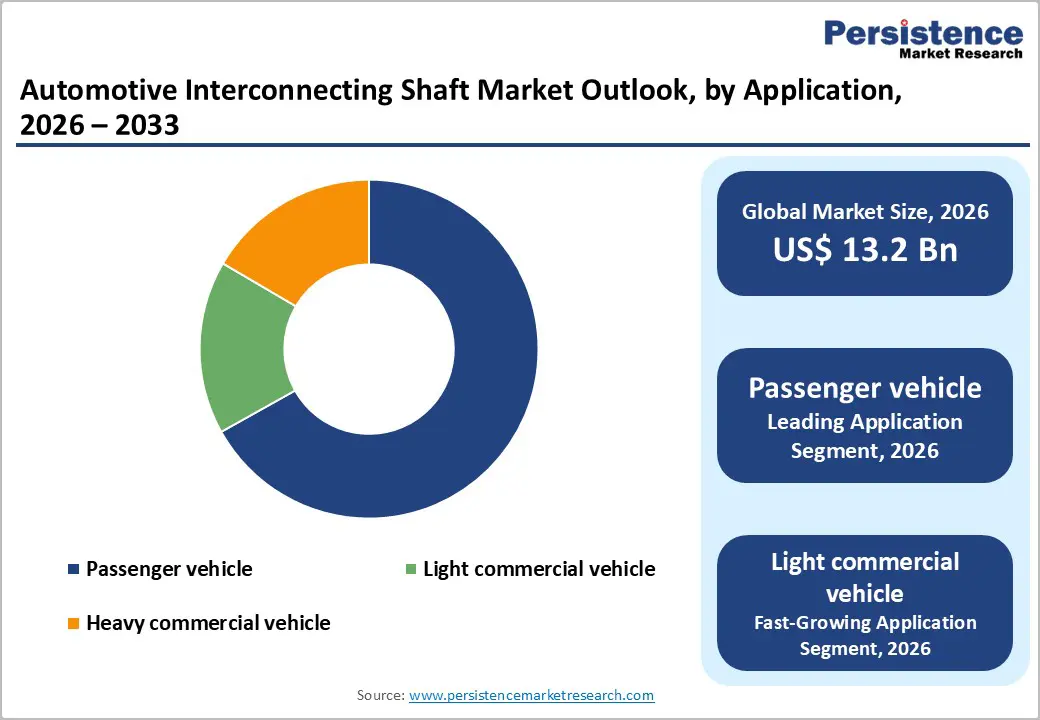 Persistence
Market Research

Automotive Interconnecting Shaft Market Outlook, by Application, 2026 – 2033

Passenger vehicle
Light commercial vehicle
Heavy commercial vehicle

Global Market Size, 2026
US$ 13.2 Bn

Passenger vehicle
Leading Application Segment, 2026

Light commercial vehicle
Fast-Growing Application Segment, 2026

Source: www.persistencemarketresearch.com